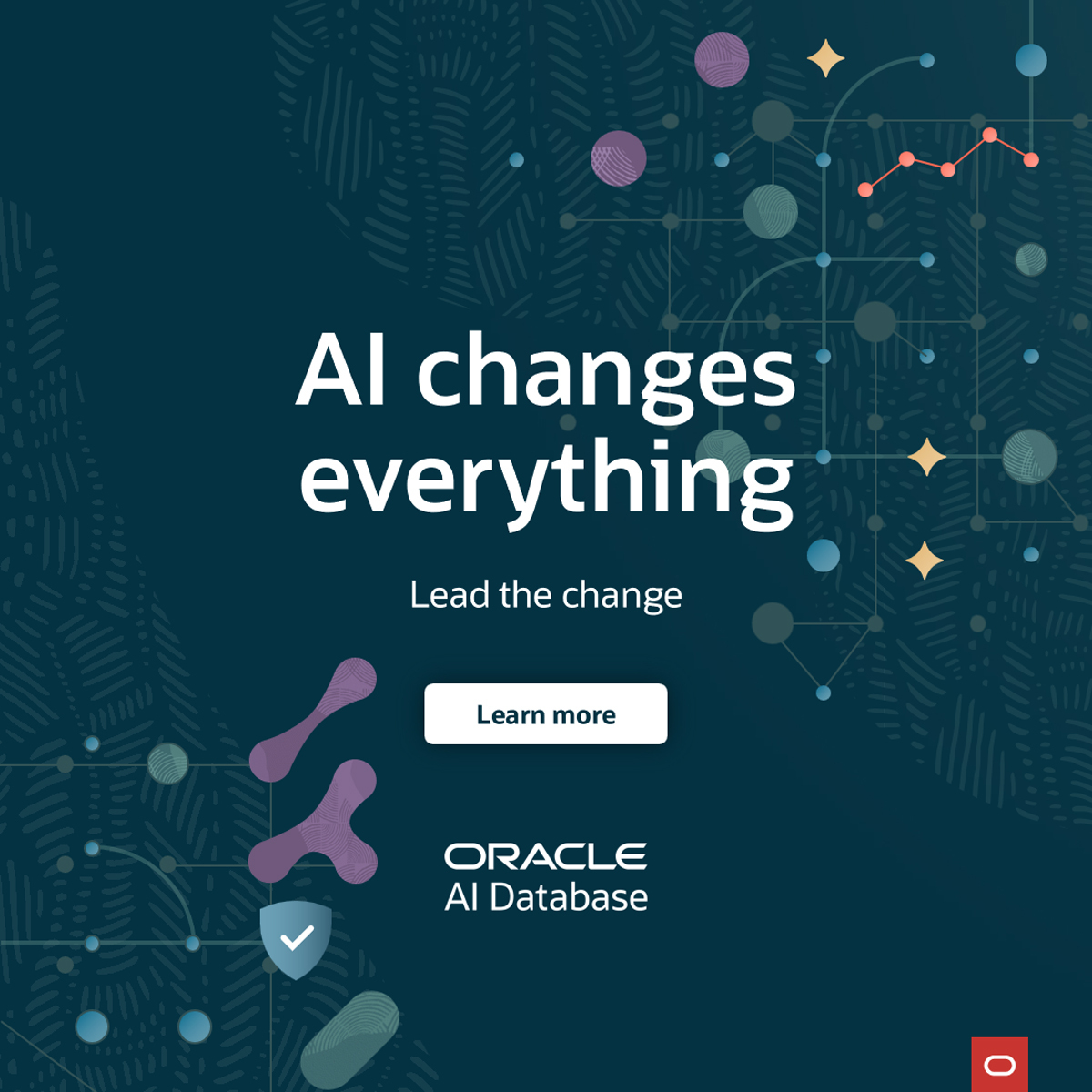 AI changes everything

Lead the change

Learn more

ORACLE
AI Database